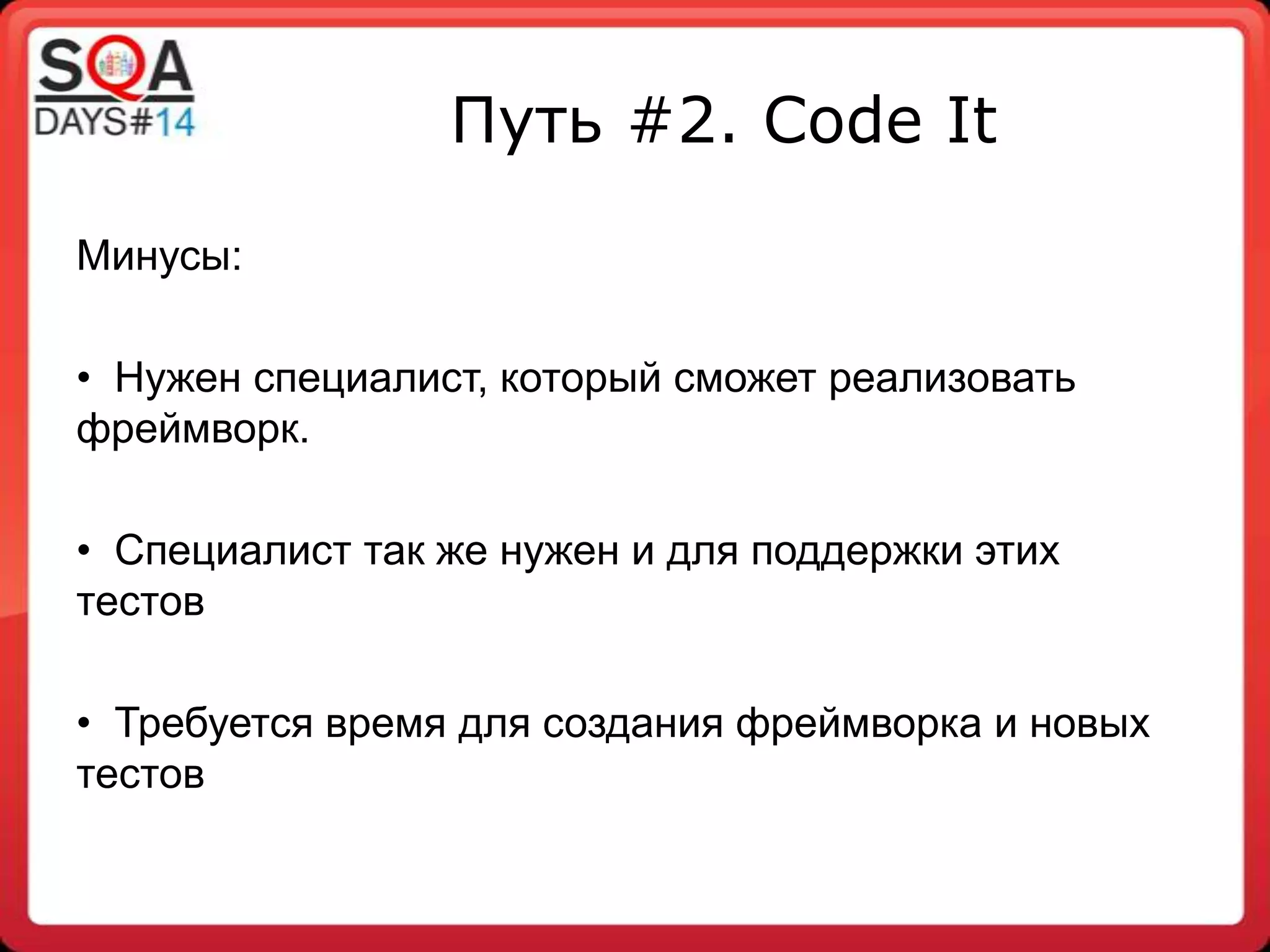 SQA DAYS#14

Путь #2. Code It

Минусы:

• Нужен специалист, который сможет реализовать фреймворк.

• Специалист так же нужен и для поддержки этих тестов

• Требуется время для создания фреймворка и новых тестов